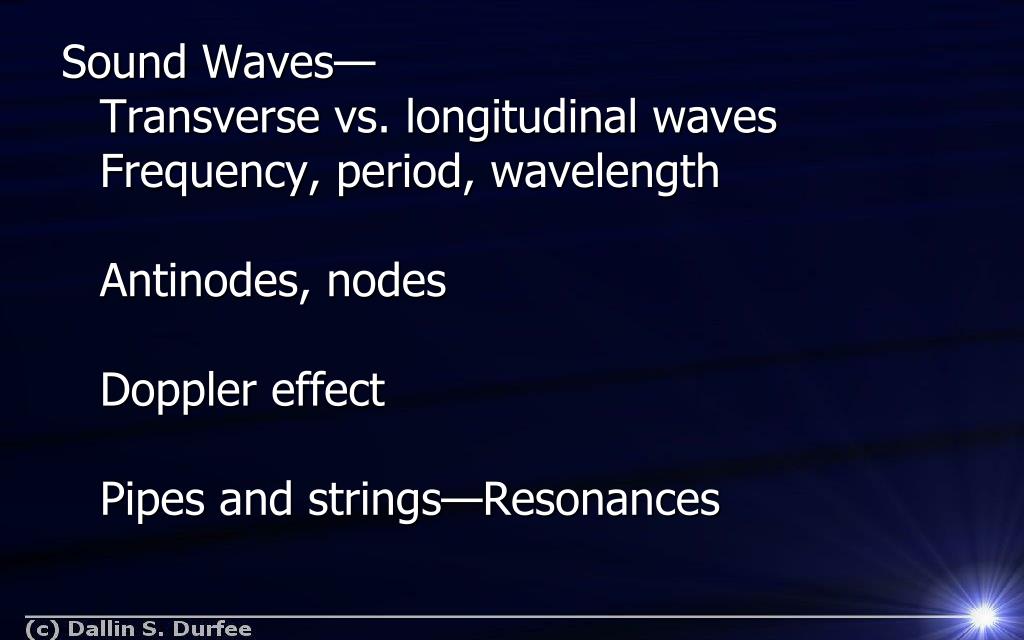 Sound Waves—
Transverse vs. longitudinal waves
Frequency, period, wavelength

Antinodes, nodes

Doppler effect

Pipes and strings—Resonances

(c) Dallin S. Durfee